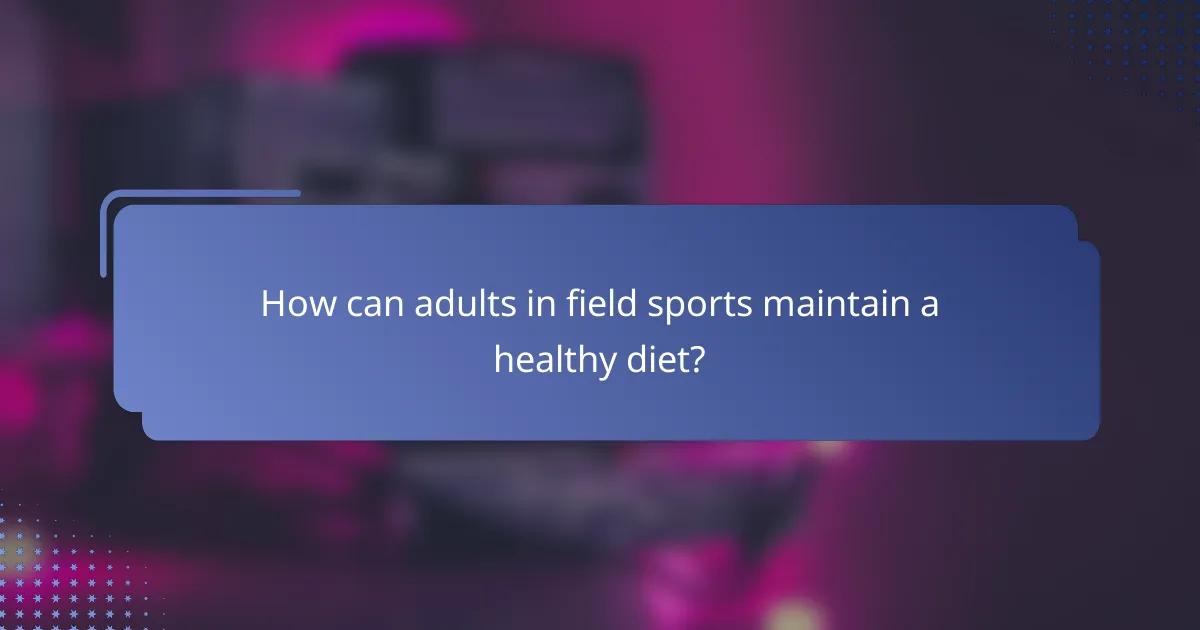 How can adults in field sports maintain a healthy diet?